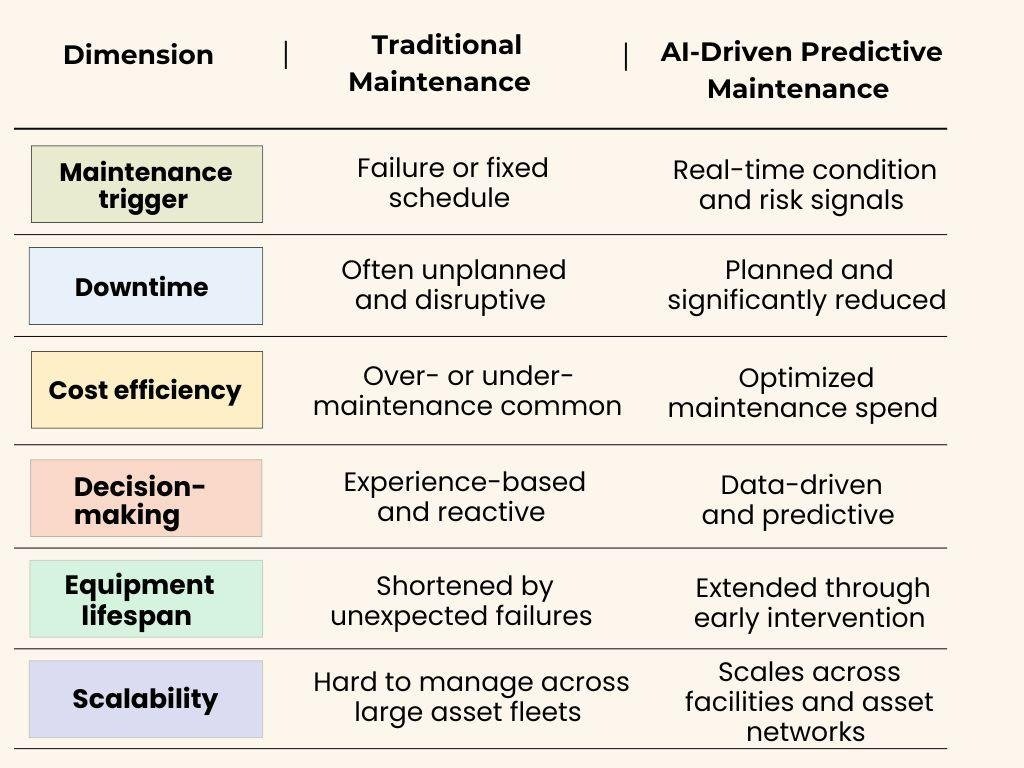 | Dimension | Traditional Maintenance | AI-Driven Predictive Maintenance |
|---|---|---|
| Maintenance trigger | Failure or fixed schedule | Real-time condition and risk signals |
| Downtime | Often unplanned and disruptive | Planned and significantly reduced |
| Cost efficiency | Over- or under-maintenance common | Optimized maintenance spend |
| Decision-making | Experience-based and reactive | Data-driven and predictive |
| Equipment lifespan | Shortened by unexpected failures | Extended through early intervention |
| Scalability | Hard to manage across large asset fleets | Scales across facilities and asset networks |